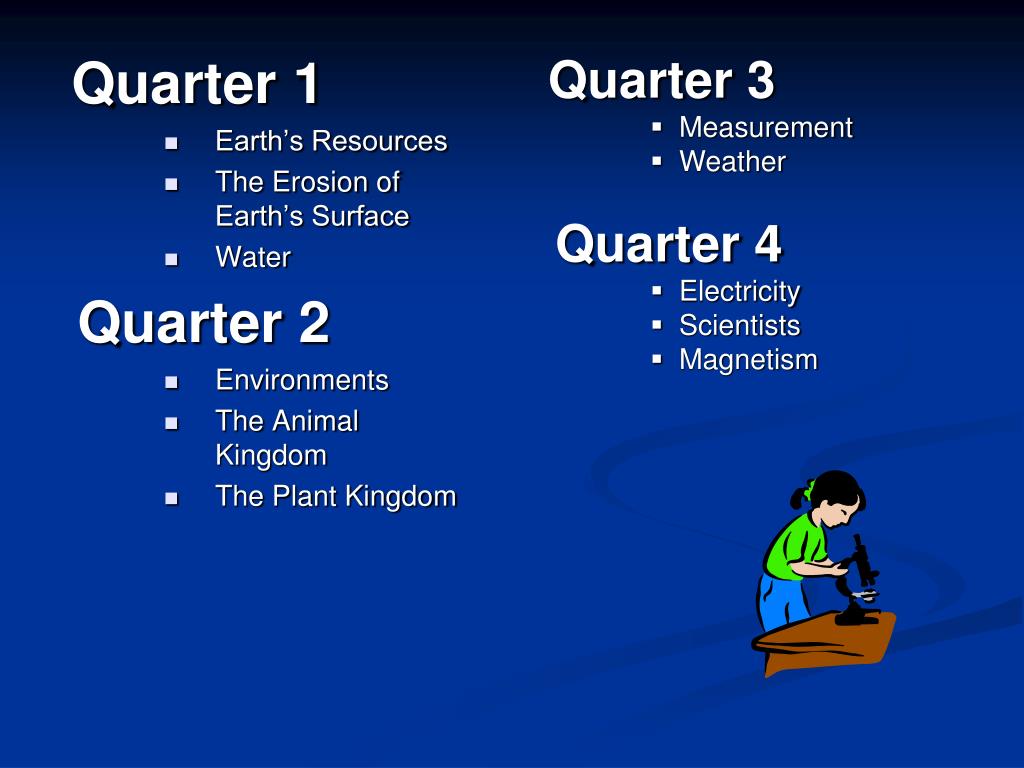 Quarter 1

- Earth's Resources
- The Erosion of Earth's Surface
- Water

Quarter 2

- Environments
- The Animal Kingdom
- The Plant Kingdom

Quarter 3

- Measurement
- Weather

Quarter 4

- Electricity
- Scientists
- Magnetism